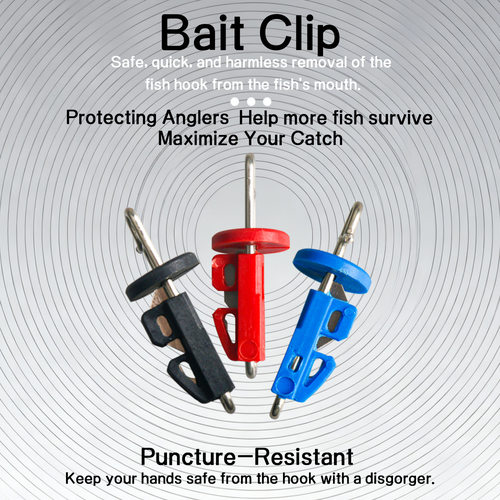 Bait Clip

Safe, quick, and harmless removal of the fish hook from the fish's mouth.

Protecting Anglers Help more fish survive
Maximize Your Catch

Puncture-Resistant

Keep your hands safe from the hook with a disgorger.